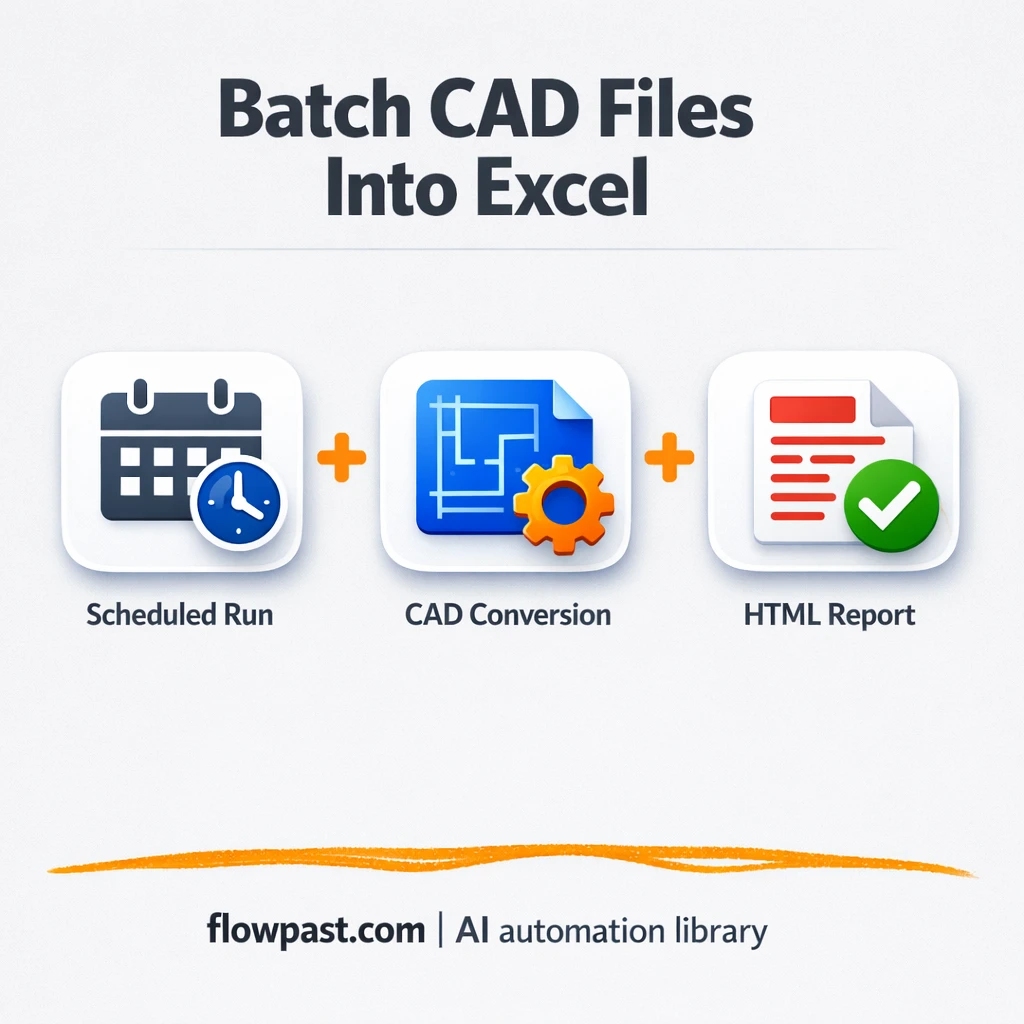 Batch CAD Files Into Excel

Scheduled Run + CAD Conversion + HTML Report

flowpast.com | AI automation library